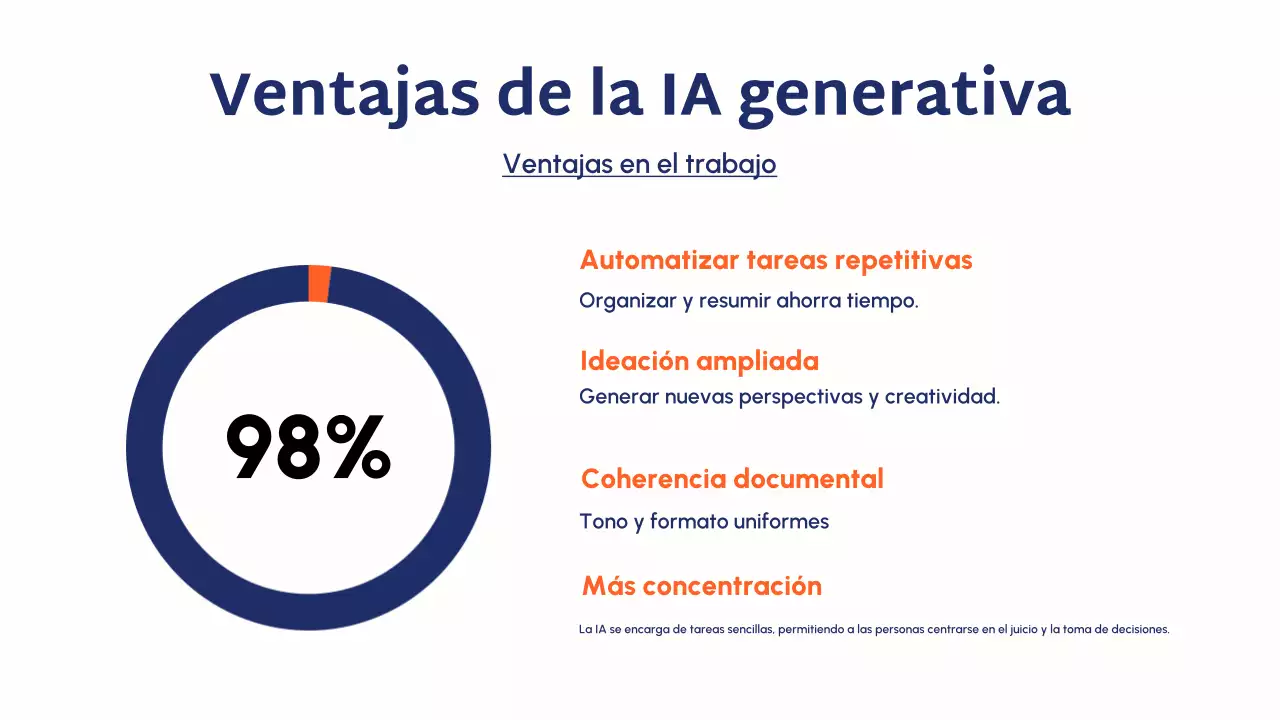 Ventajas de la IA generativa

Ventajas en el trabajo

98%

Automatizar tareas repetitivas

Organizar y resumir ahorra tiempo.

Ideación ampliada

Generar nuevas perspectivas y creatividad.

Coherencia documental

Tono y formato uniformes

Más concentración

La IA se encarga de tareas sencillas, permitiendo a las personas centrarse en el juicio y la toma de decisiones.